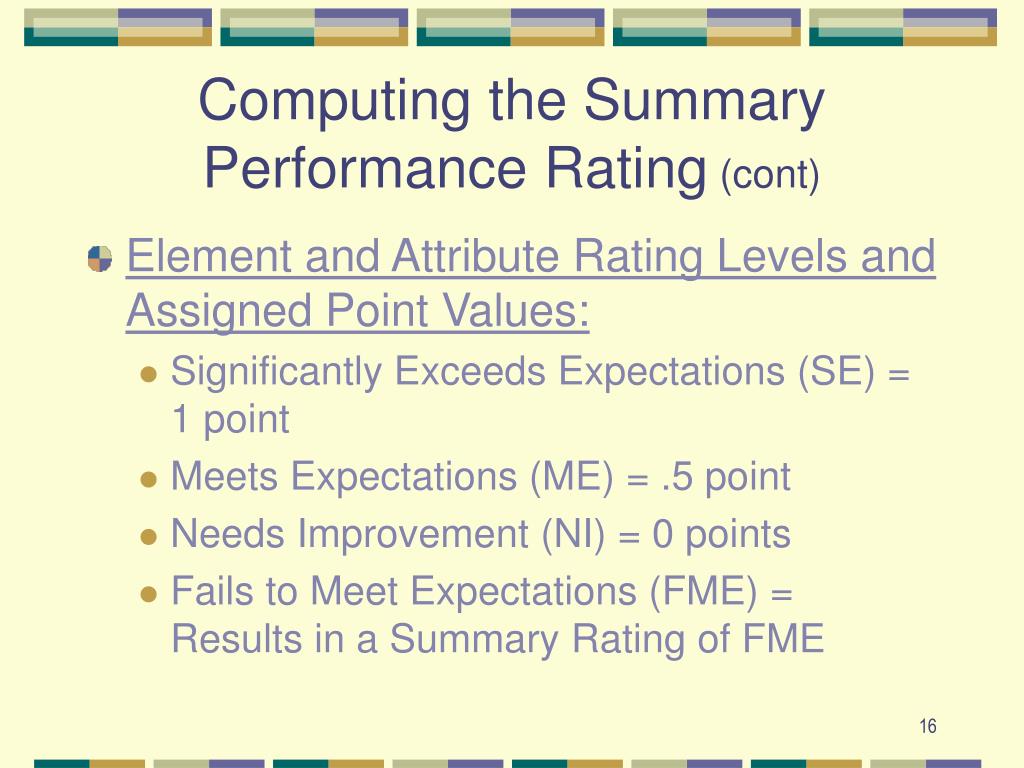 Computing the Summary Performance Rating (cont)

Element and Attribute Rating Levels and Assigned Point Values:

Significantly Exceeds Expectations (SE) = 1 point

Meets Expectations (ME) = .5 point

Needs Improvement (NI) = 0 points

Fails to Meet Expectations (FME) = Results in a Summary Rating of FME

16